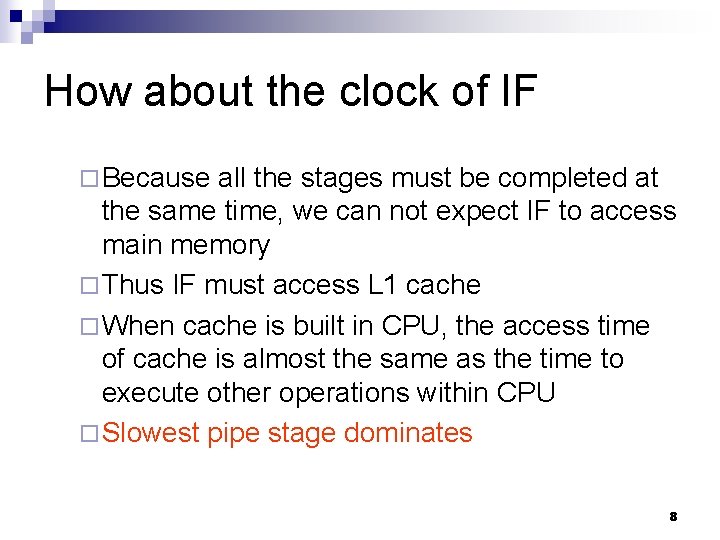 How about the clock of IF

□ Because all the stages must be completed at the same time, we can not expect IF to access main memory

□ Thus IF must access L1 cache

□ When cache is built in CPU, the access time of cache is almost the same as the time to execute other operations within CPU

□ Slowest pipe stage dominates

8